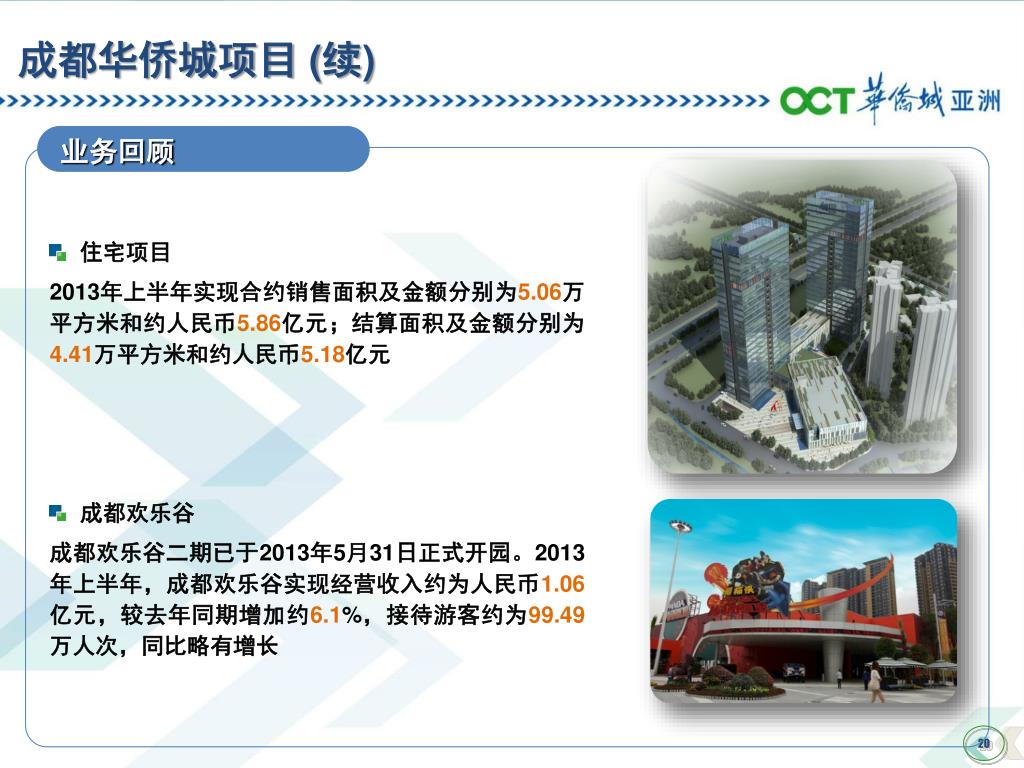 成都华侨城项目 (续)

OCT 華僑城 亚洲

业务回顾

住宅项目

2013年上半年实现合约销售面积及金额分别为5.06万平方米和约人民币5.86亿元；结算面积及金额分别为4.41万平方米和约人民币5.18亿元

成都欢乐谷

成都欢乐谷二期已于2013年5月31日正式开园。2013年上半年，成都欢乐谷实现经营收入约为人民币1.06亿元，较去年同期增加约6.1%，接待游客约为99.49万人次，同比略有增长

20